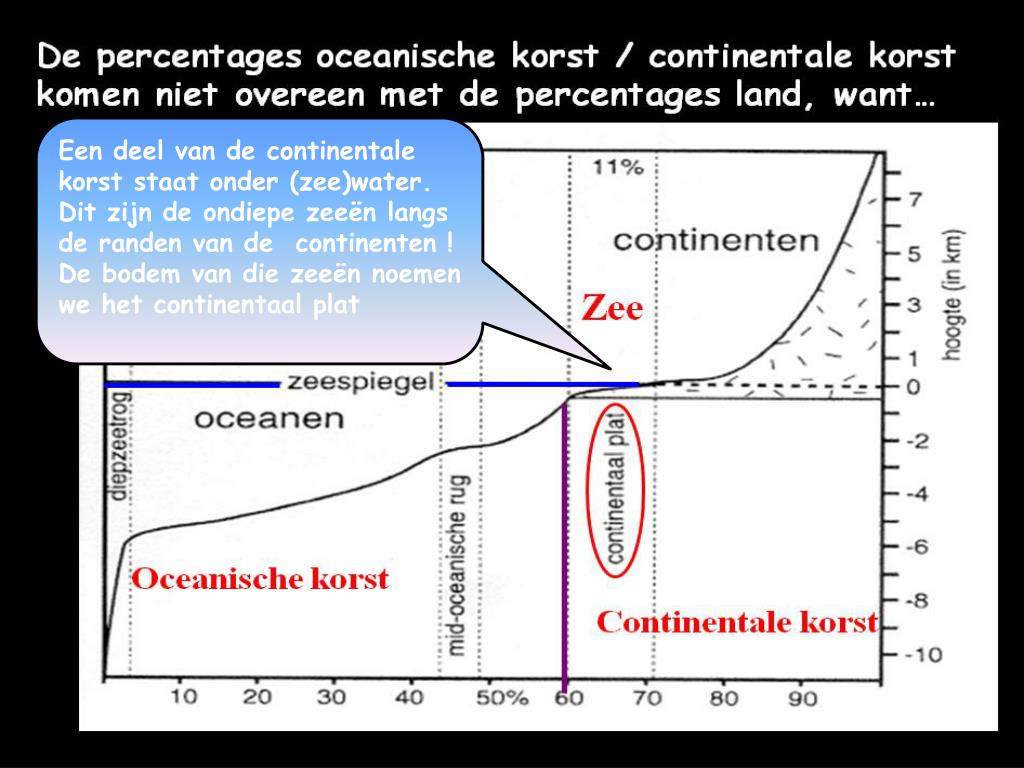 De percentages oceanische korst / continentale korst komen niet overeen met de percentages land, want…

Een deel van de continentale korst staat onder (zee)water. Dit zijn de ondiepe zeeën langs de randen van de continenten ! De bodem van die zeeën noemen we het continentaal plat

11%

continenten

Zee

zeespiegel

oceanen

diepzeetrog

mid-oceanische rug

continentaal plat

Oceanische korst

Continentale korst

hoogte (in km)

7
5
3
1
0
-2
-4
-6
-8
-10

10 20 30 40 50% 60 70 80 90